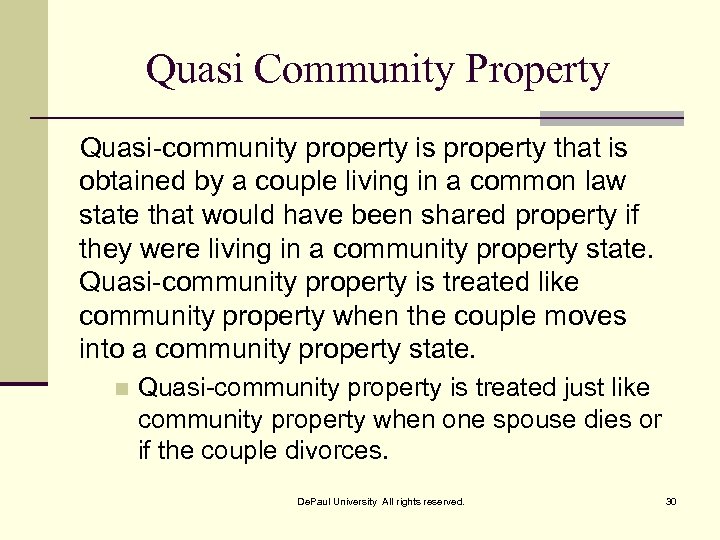 Quasi Community Property

Quasi-community property is property that is obtained by a couple living in a common law state that would have been shared property if they were living in a community property state. Quasi-community property is treated like community property when the couple moves into a community property state.

Quasi-community property is treated just like community property when one spouse dies or if the couple divorces.

DePaul University All rights reserved.

30